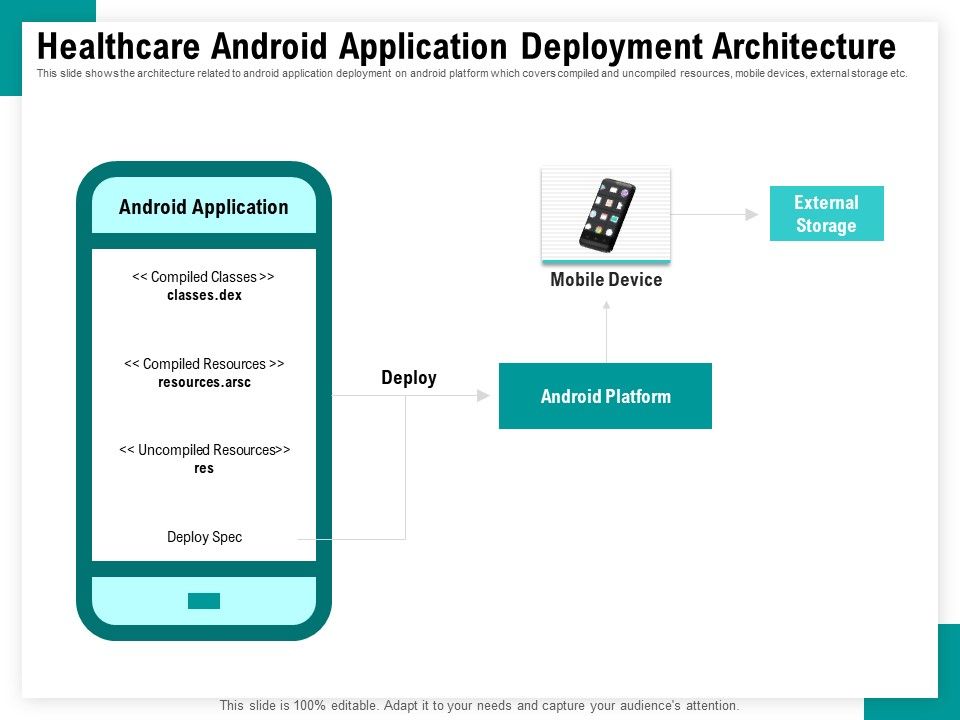 Healthcare Android Application Deployment Architecture

This slide shows the architecture related to android application deployment on android platform which covers compiled and uncompiled resources, mobile devices, external storage etc.

Android Application

<< Compiled Classes >>
classes.dex

<< Compiled Resources >>
resources.arsc

<< Uncompiled Resources>>
res

Deploy Spec

Deploy

Android Platform

Mobile Device

External Storage

This slide is 100% editable. Adapt it to your needs and capture your audience's attention.